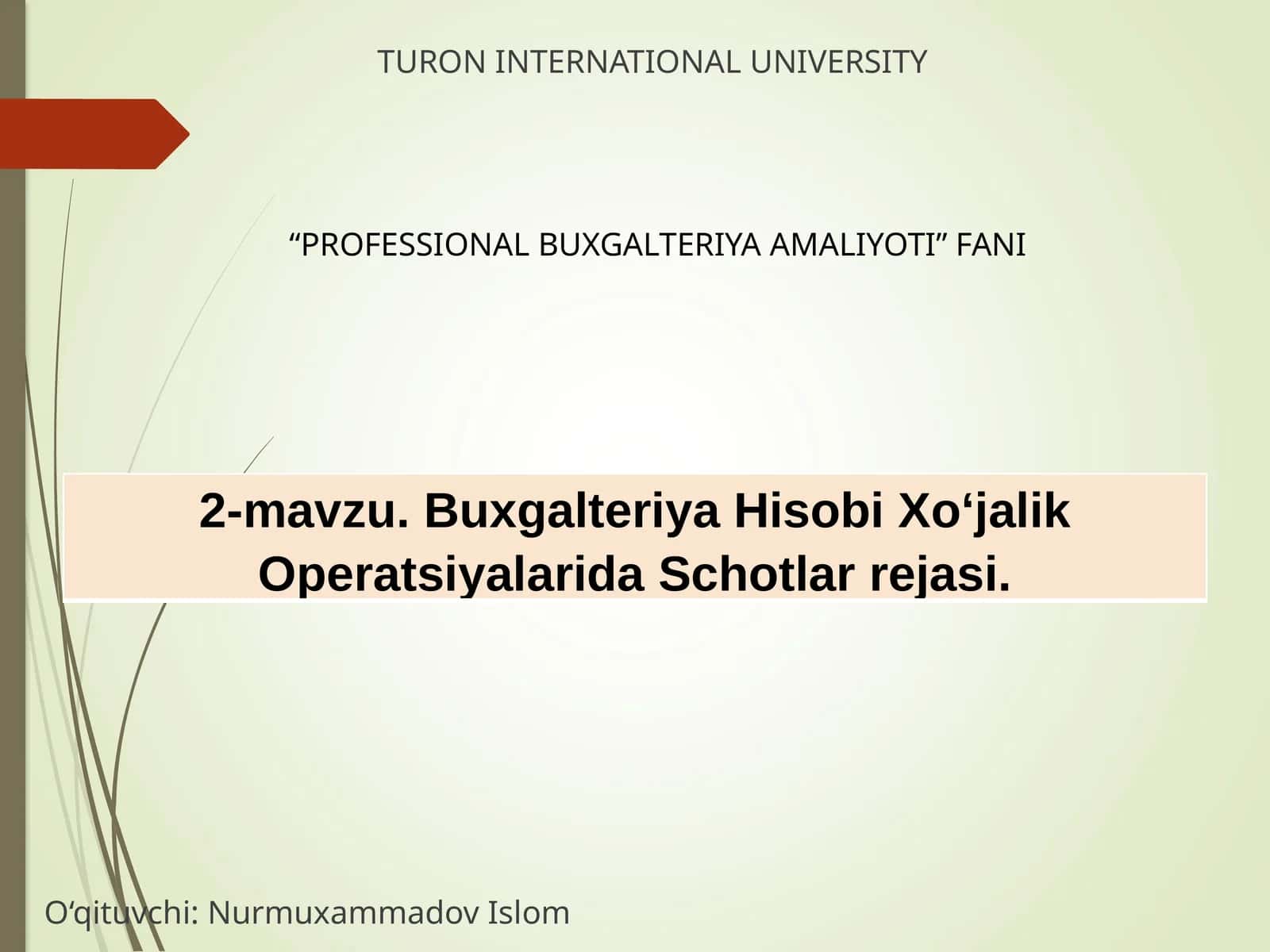 TURON INTERNATIONAL UNIVERSITY

“PROFESSIONAL BUXGALTERIYA AMALIYOTI” FANI

2-mavzu. Buxgalteriya Hisobi Xo‘jalik Operatsiyalarida Schotlar rejasi.

O‘qituvchi: Nurmuxammadov Islom